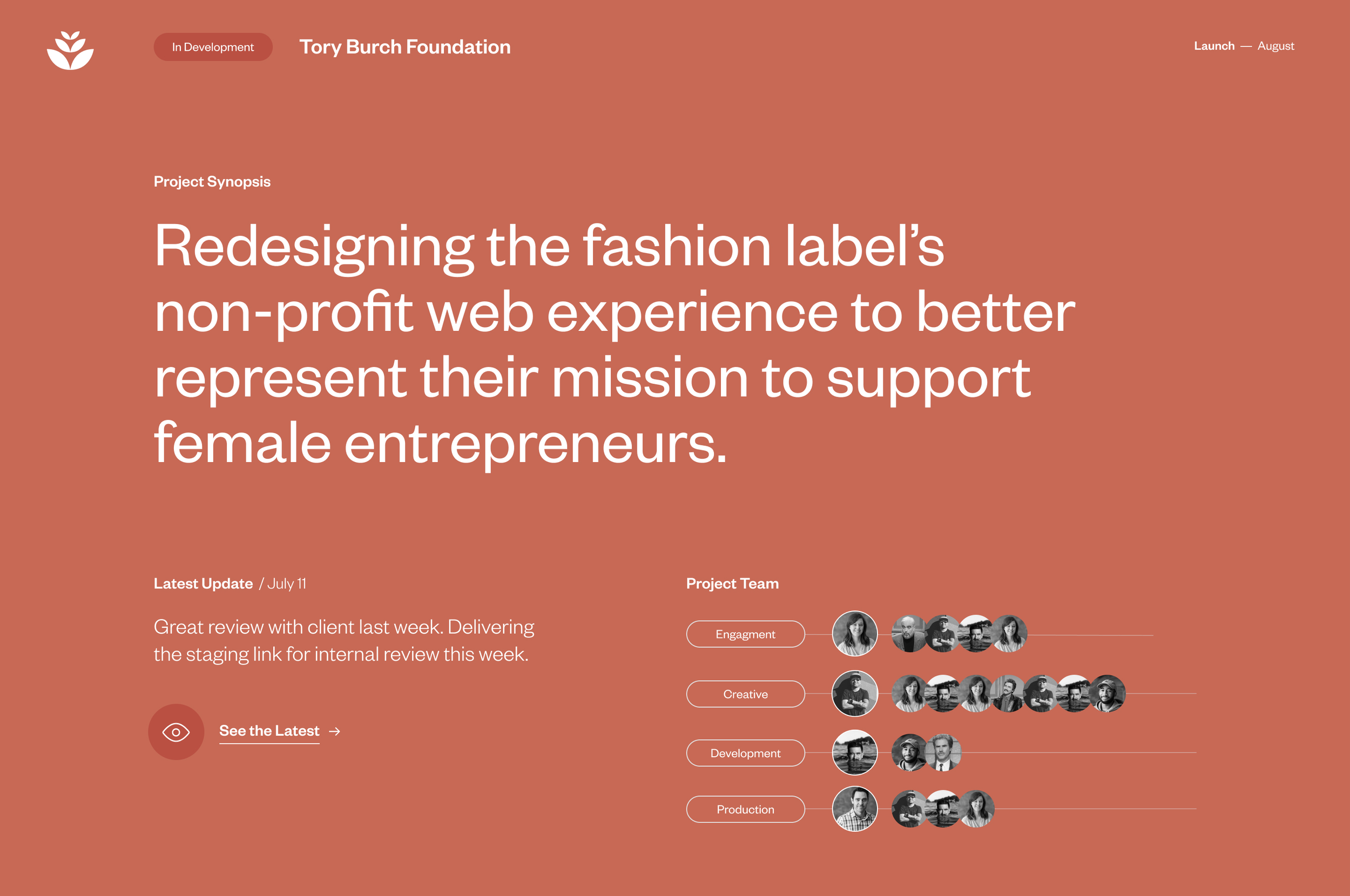 In Development

Tory Burch Foundation

Launch — August

Project Synopsis

Redesigning the fashion label's non-profit web experience to better represent their mission to support female entrepreneurs.

Latest Update / July 11

Great review with client last week. Delivering the staging link for internal review this week.

See the Latest →

Project Team

Engagment

Creative

Development

Production